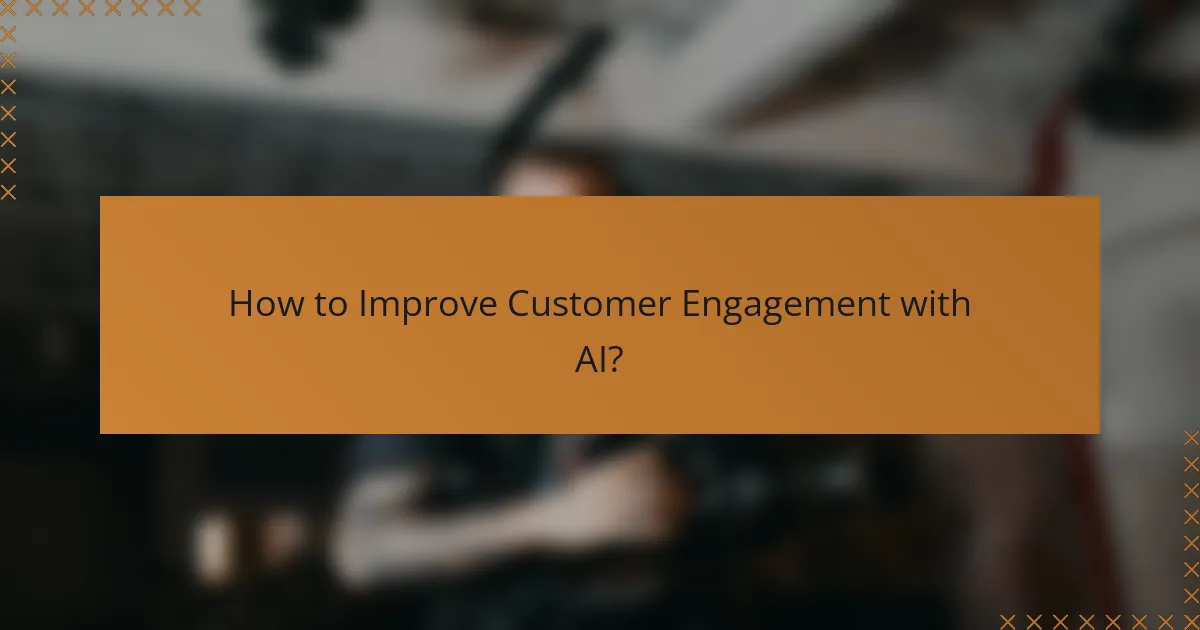 How to Improve Customer Engagement with AI?